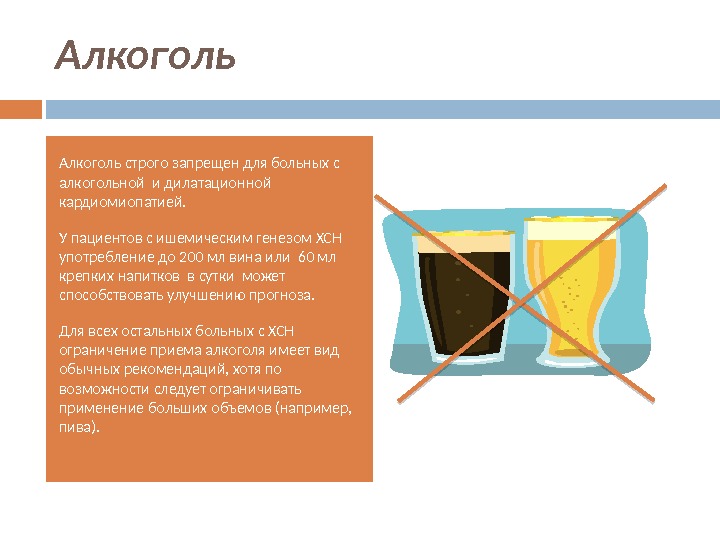 Алкоголь

Алкоголь строго запрещен для больных с алкогольной и дилатационной кардиомиопатией.

У пациентов с ишемическим генезом ХСН употребление до 200 мл вина или 60 мл крепких напитков в сутки может способствовать улучшению прогноза.

Для всех остальных больных с ХСН ограничение приема алкоголя имеет вид обычных рекомендаций, хотя по возможности следует ограничивать применение больших объемов (например, пива).